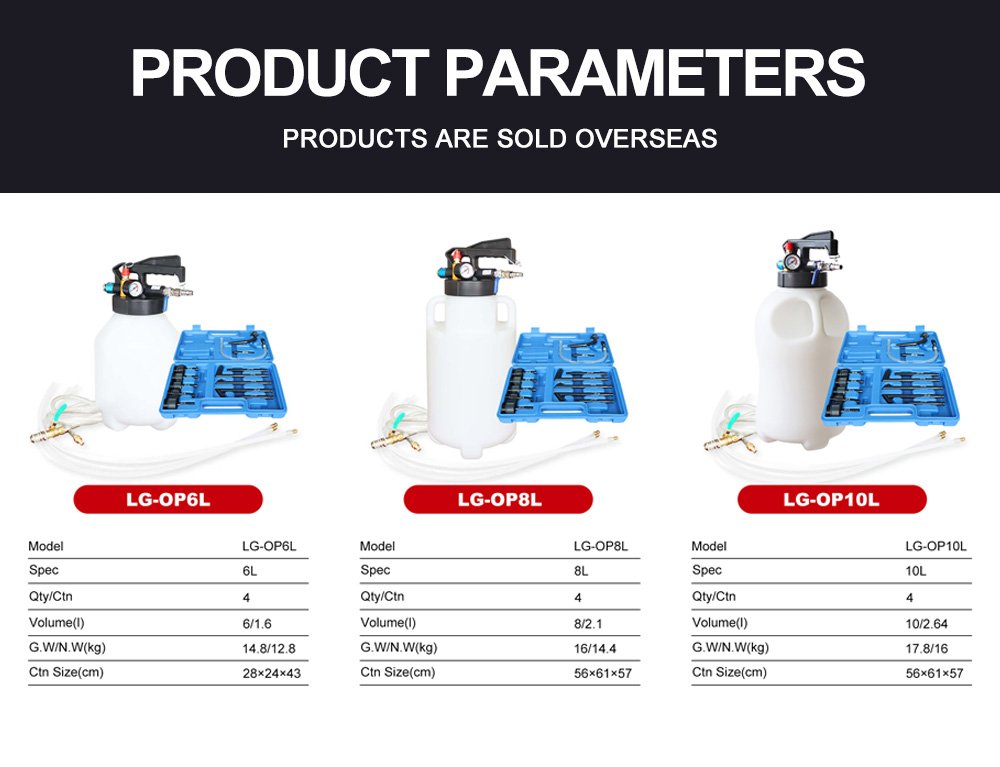 PRODUCT PARAMETERS

PRODUCTS ARE SOLD OVERSEAS

LG-OP6L

| Model | LG-OP6L |
|---|---|
| Spec | 6L |
| Qty/Ctn | 4 |
| Volume(l) | 6/1.6 |
| G.W/N.W(kg) | 14.8/12.8 |
| Ctn Size(cm) | 28×24×43 |

LG-OP8L

| Model | LG-OP8L |
|---|---|
| Spec | 8L |
| Qty/Ctn | 4 |
| Volume(l) | 8/2.1 |
| G.W/N.W(kg) | 16/14.4 |
| Ctn Size(cm) | 56×61×57 |

LG-OP10L

| Model | LG-OP10L |
|---|---|
| Spec | 10L |
| Qty/Ctn | 4 |
| Volume(l) | 10/2.64 |
| G.W/N.W(kg) | 17.8/16 |
| Ctn Size(cm) | 56×61×57 |